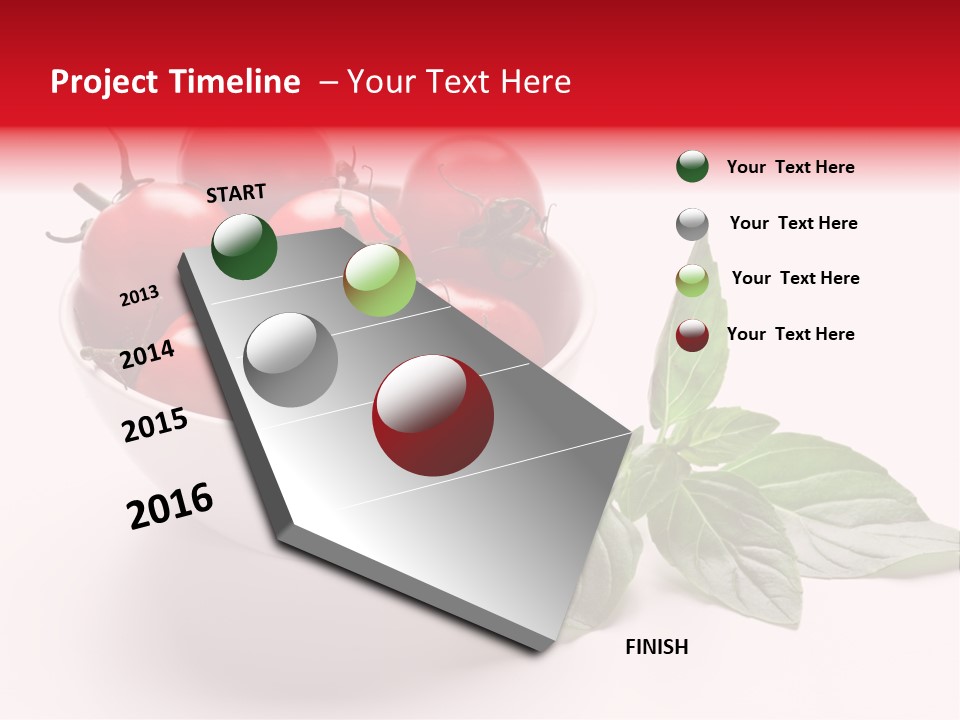 Project Timeline – Your Text Here

START

2013

2014

2015

2016

FINISH

Your Text Here

Your Text Here

Your Text Here

Your Text Here